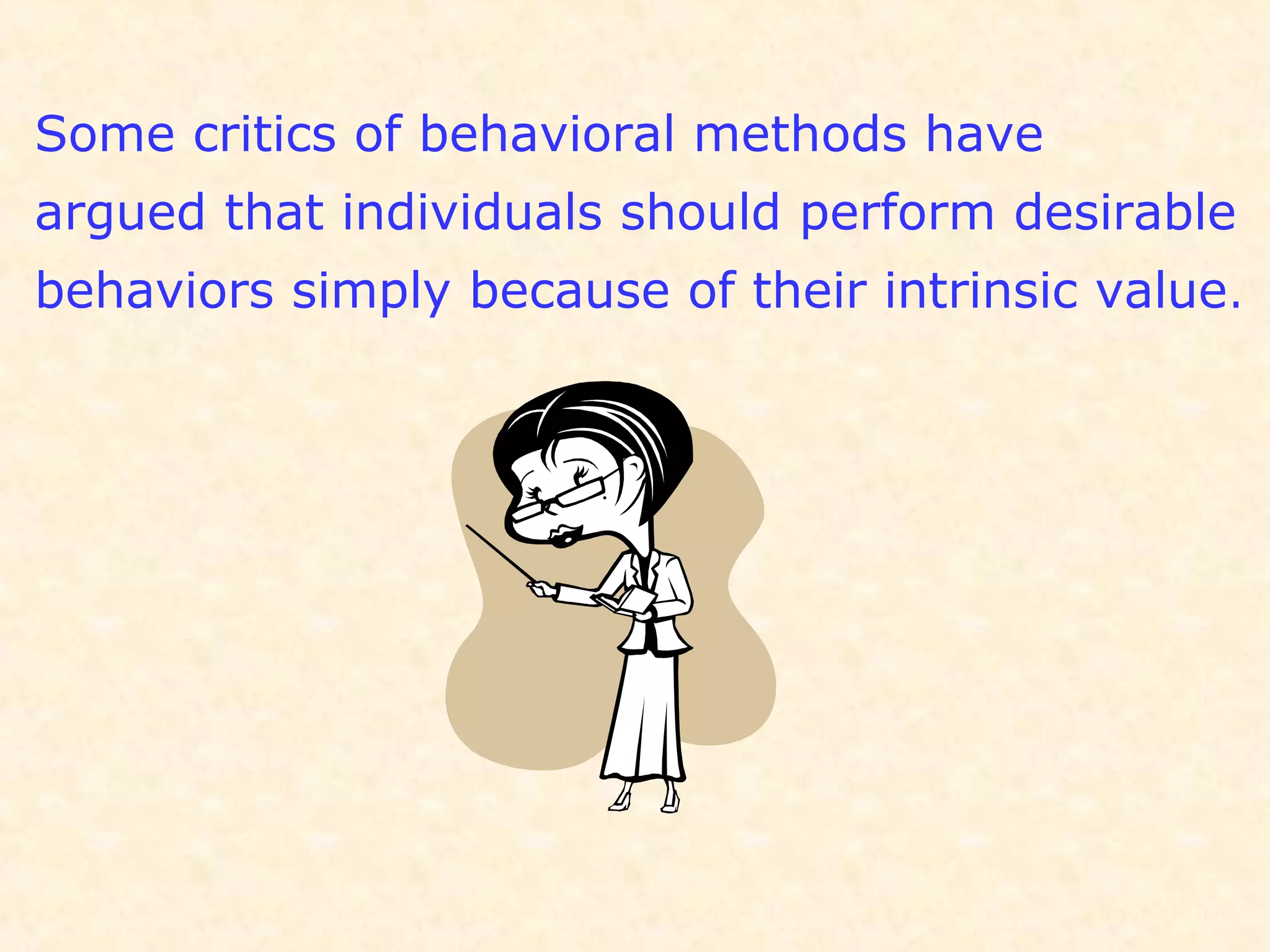 Some critics of behavioral methods have argued that individuals should perform desirable behaviors simply because of their intrinsic value.